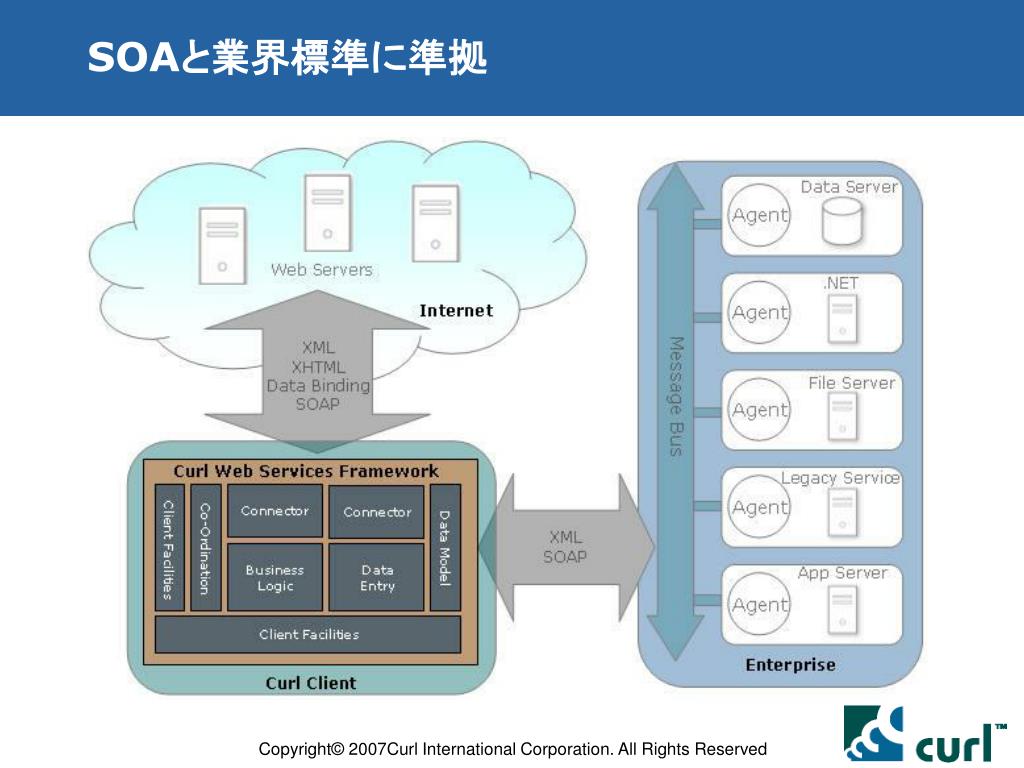 SOAと業界標準に準拠

Web Servers

Internet

XML
XHTML
Data Binding
SOAP

Curl Web Services Framework

Client Facilities

Co-Ordination

Connector

Connector

Business Logic

Data Entry

Data Model

Client Facilities

Curl Client

XML
SOAP

Message Bus

Agent
Data Server

Agent
.NET

Agent
File Server

Agent
Legacy Service

Agent
App Server

Enterprise

Copyright© 2007Curl International Corporation. All Rights Reserved

curl™